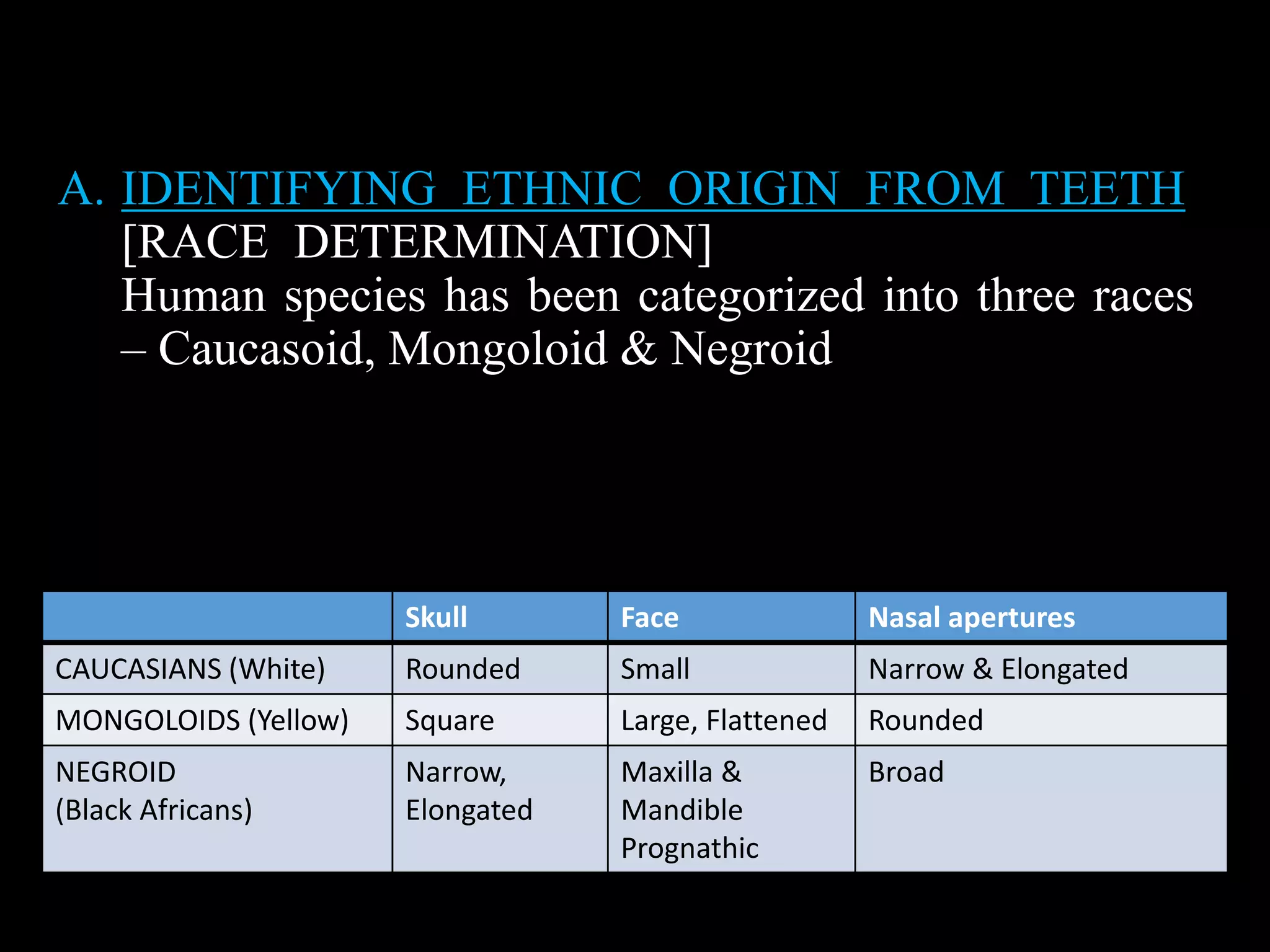 A. IDENTIFYING ETHNIC ORIGIN FROM TEETH [RACE DETERMINATION]
Human species has been categorized into three races – Caucasoid, Mongoloid & Negroid

|  | Skull | Face | Nasal apertures |
|---|---|---|---|
| CAUCASIANS (White) | Rounded | Small | Narrow & Elongated |
| MONGOLOIDS (Yellow) | Square | Large, Flattened | Rounded |
| NEGROID (Black Africans) | Narrow, Elongated | Maxilla & Mandible Prognathic | Broad |